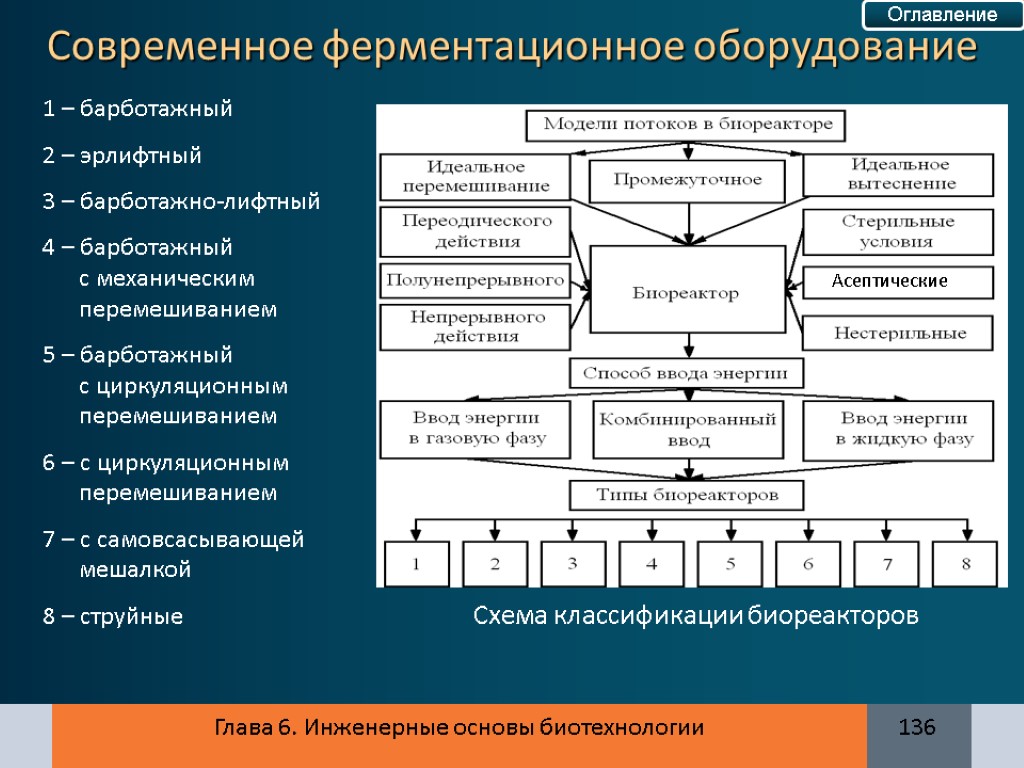 Оглавление

Современное ферментационное оборудование

1 – барботажный

2 – эрлифтный

3 – барботажно-лифтный

4 – барботажный с механическим перемешиванием

5 – барботажный с циркуляционным перемешиванием

6 – с циркуляционным перемешиванием

7 – с самовсасывающей мешалкой

8 – струйные

Модели потоков в биореакторе

Идеальное перемешивание

Промежуточное

Идеальное вытеснение

Переодического действия

Полунепрерывного

Непрерывного действия

Биореактор

Стерильные условия

Асептические

Нестерильные

Способ ввода энергии

Ввод энергии в газовую фазу

Комбинированный ввод

Ввод энергии в жидкую фазу

Типы биореакторов

1 2 3 4 5 6 7 8

Схема классификации биореакторов

Глава 6. Инженерные основы биотехнологии

136